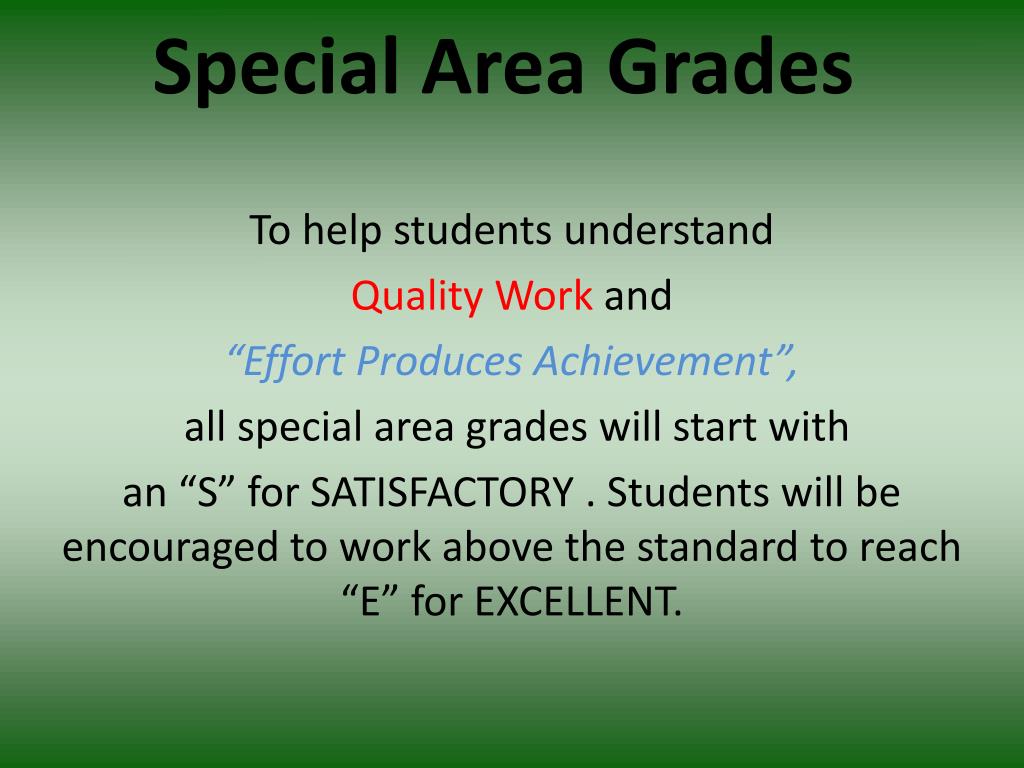 Special Area Grades

To help students understand

Quality Work and

“Effort Produces Achievement”,

all special area grades will start with

an “S” for SATISFACTORY . Students will be encouraged to work above the standard to reach “E” for EXCELLENT.